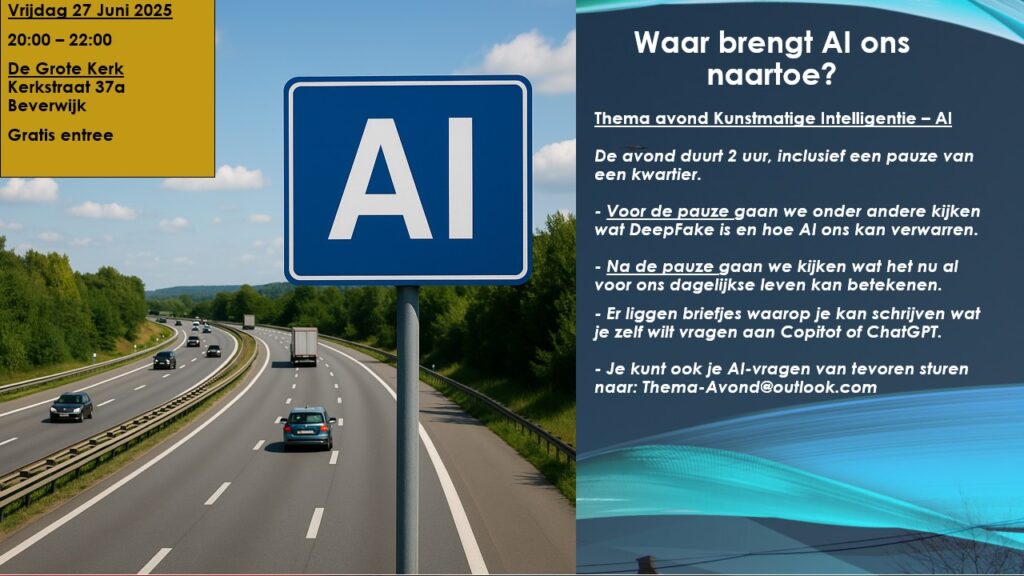 Vrijdag 27 Juni 2025

20:00 – 22:00

De Grote Kerk
Kerkstraat 37a
Beverwijk

Gratis entree

AI

Waar brengt AI ons naartoe?

Thema avond Kunstmatige Intelligentie – AI

De avond duurt 2 uur, inclusief een pauze van een kwartier.

- Voor de pauze gaan we onder andere kijken wat DeepFake is en hoe AI ons kan verwarren.

- Na de pauze gaan we kijken wat het nu al voor ons dagelijkse leven kan betekenen.

- Er liggen briefjes waarop je kan schrijven wat je zelf wilt vragen aan Copitot of ChatGPT.

- Je kunt ook je AI-vragen van tevoren sturen naar: Thema-Avond@outlook.com